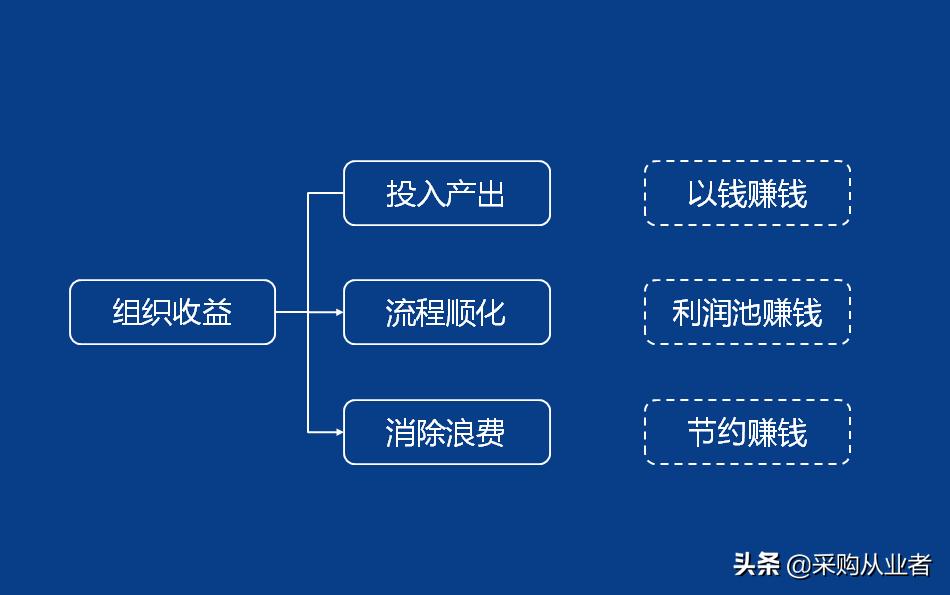 组织收益

投入产出

流程顺化

消除浪费

以钱赚钱

利润池赚钱

节约赚钱

头条 @采购从业者